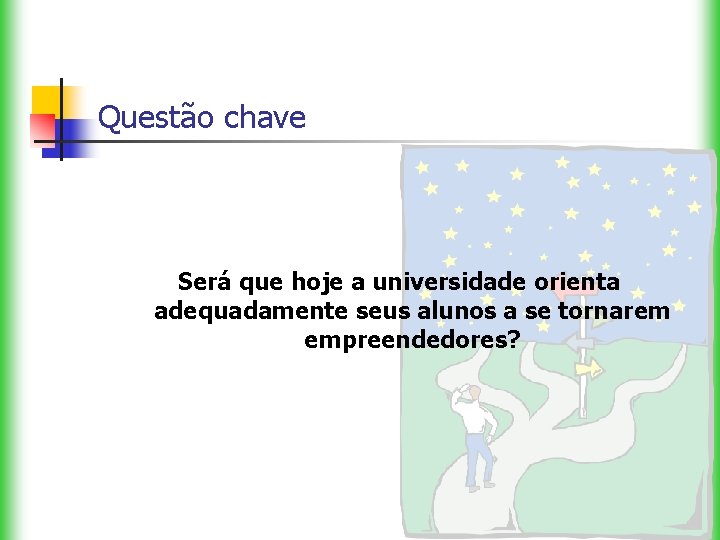 Questão chave

Será que hoje a universidade orienta adequadamente seus alunos a se tornarem empreendedores?